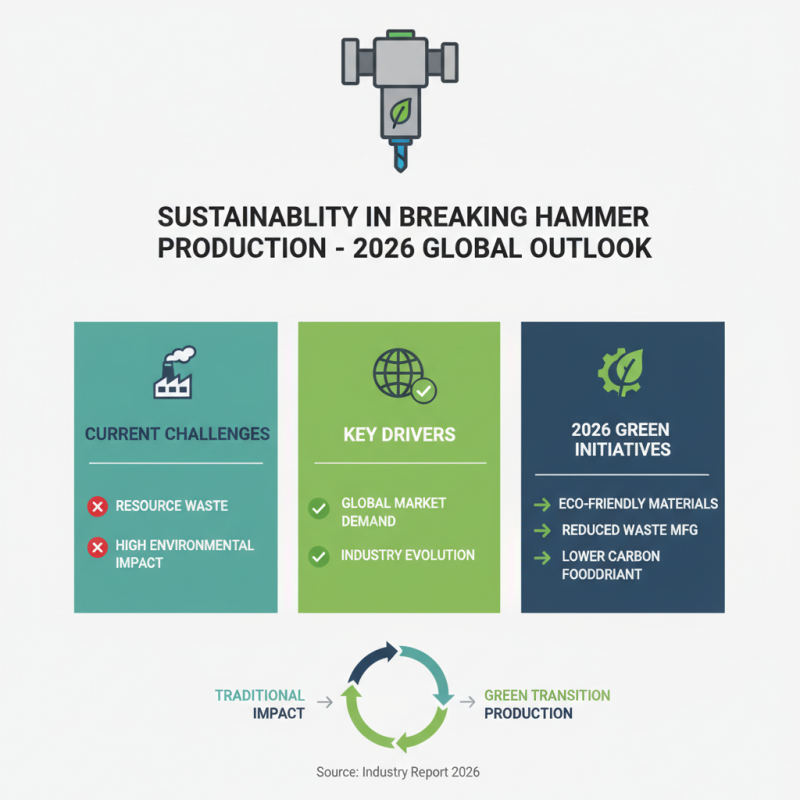 SUSTAINABLITY IN BREAKING HAMMER PRODUCTION - 2026 GLOBAL OUTLOOK

CURRENT CHALLENGES

RESOURCE WASTE

HIGH ENVIRONMENTAL IMPACT

KEY DRIVERS

GLOBAL MARKET DEMAND

INDUSTRY EVOLUTION

2026 GREEN INITIATIVES

ECO-FRIENDLY MATERIALS

REDUCED WASTE MFG

LOWER CARBON FOODDRIANT

TRADITIONAL IMPACT

GREEN TRANSITION PRODUCTION

Source: Industry Report 2026